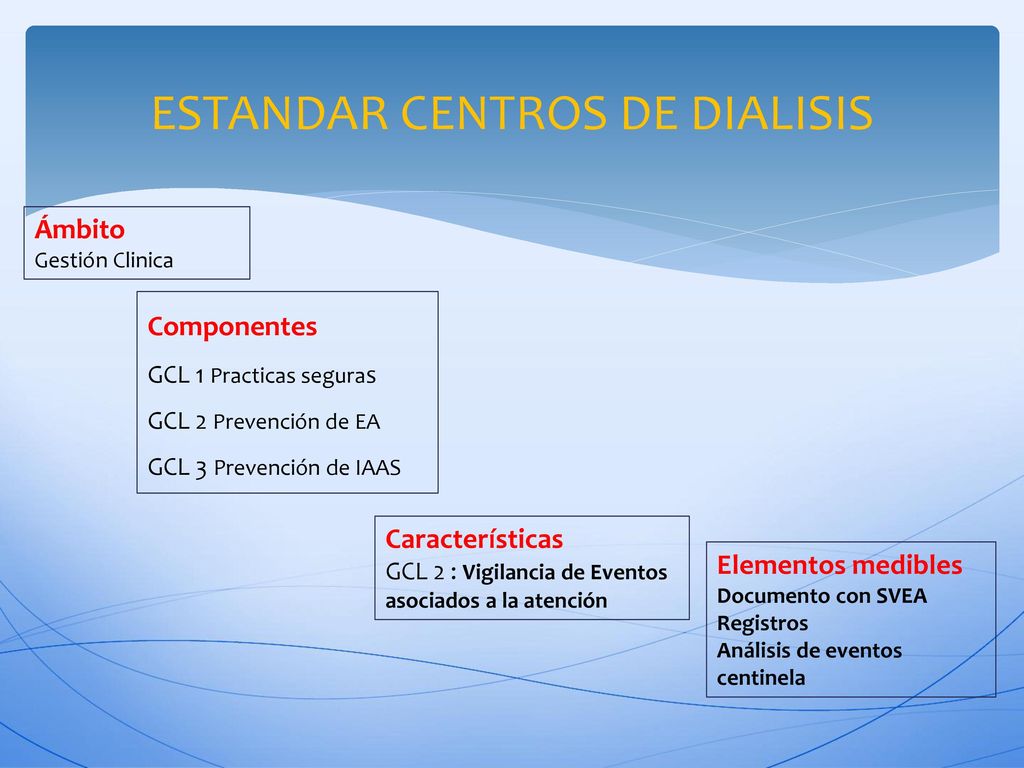 ESTANDAR CENTROS DE DIALISIS

Ámbito
Gestión Clinica

Componentes
GCL 1 Practicas seguras
GCL 2 Prevención de EA
GCL 3 Prevención de IAAS

Características
GCL 2 : Vigilancia de Eventos asociados a la atención

Elementos medibles
Documento con SVEA
Registros
Análisis de eventos centinela